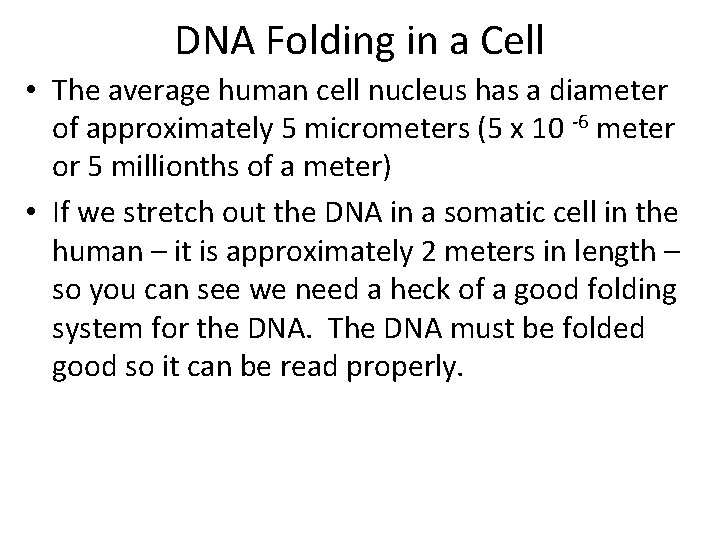 DNA Folding in a Cell

• The average human cell nucleus has a diameter of approximately 5 micrometers ($5 \times 10^{-6}$ meter or 5 millionths of a meter)

• If we stretch out the DNA in a somatic cell in the human – it is approximately 2 meters in length – so you can see we need a heck of a good folding system for the DNA. The DNA must be folded good so it can be read properly.